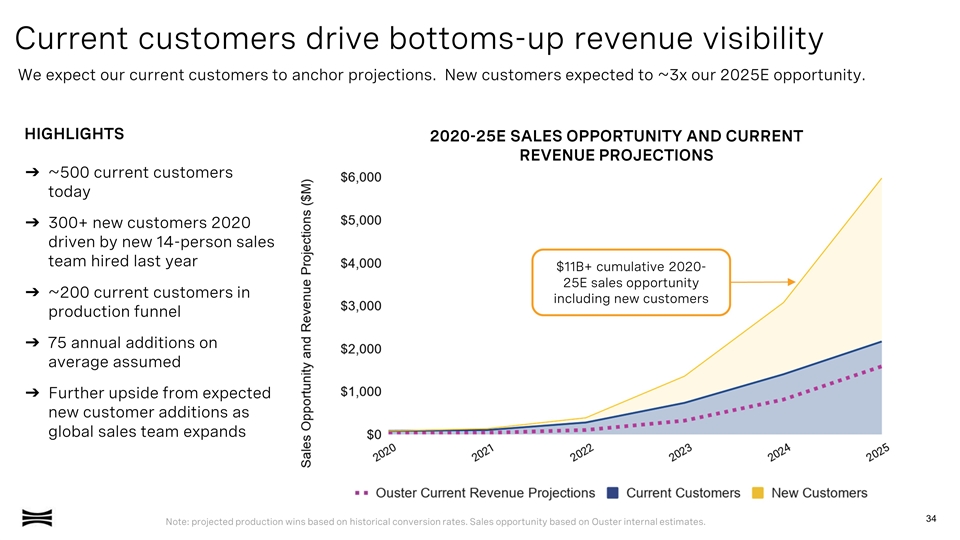 Current customers drive bottoms-up revenue visibility

We expect our current customers to anchor projections. New customers expected to ~3x our 2025E opportunity.

HIGHLIGHTS

➔ ~500 current customers today

➔ 300+ new customers 2020 driven by new 14-person sales team hired last year

➔ ~200 current customers in production funnel

➔ 75 annual additions on average assumed

➔ Further upside from expected new customer additions as global sales team expands

2020-25E SALES OPPORTUNITY AND CURRENT REVENUE PROJECTIONS

Sales Opportunity and Revenue Projections ($M)

$6,000
$5,000
$4,000
$3,000
$2,000
$1,000
$0

$11B+ cumulative 2020-25E sales opportunity including new customers

2020 2021 2022 2023 2024 2025

Ouster Current Revenue Projections Current Customers New Customers

Note: projected production wins based on historical conversion rates. Sales opportunity based on Ouster internal estimates.

34